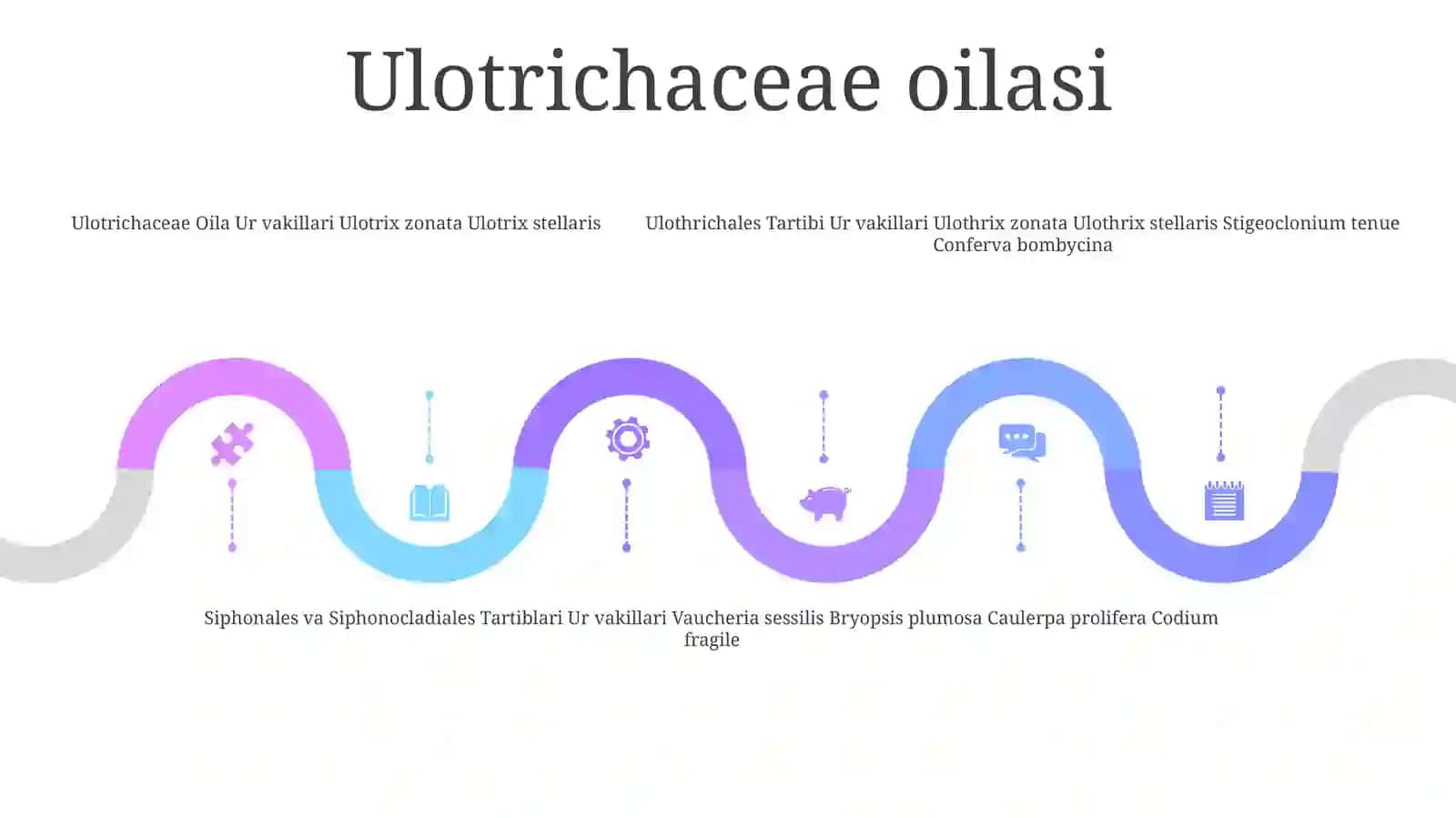 Ulotrichaceae oilasi

Ulotrichaceae Oila Ur vakillari Ulotrix zonata Ulotrix stellaris

Ulothrichales Tartibi Ur vakillari Ulothrix zonata Ulothrix stellaris Stigeoclonium tenue Conferva bombycina

Siphonales va Siphonocladiales Tartiblari Ur vakillari Vaucheria sessilis Bryopsis plumosa Caulerpa prolifera Codium fragile